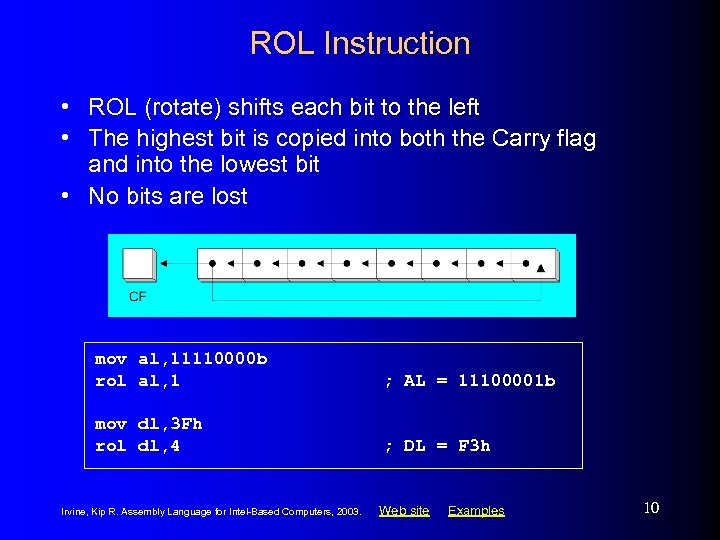 ROL Instruction

• ROL (rotate) shifts each bit to the left
• The highest bit is copied into both the Carry flag and into the lowest bit
• No bits are lost

CF

mov al,11110000b
rol al,1 ; AL = 11100001b

mov dl,3Fh
rol dl,4 ; DL = F3h

Irvine, Kip R. Assembly Language for Intel-Based Computers, 2003. Web site Examples

10